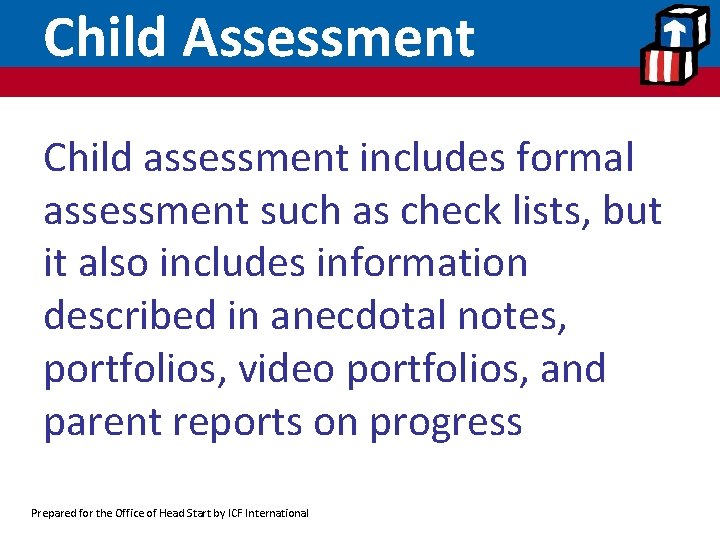 Child Assessment

Child assessment includes formal assessment such as check lists, but it also includes information described in anecdotal notes, portfolios, video portfolios, and parent reports on progress

Prepared for the Office of Head Start by ICF International